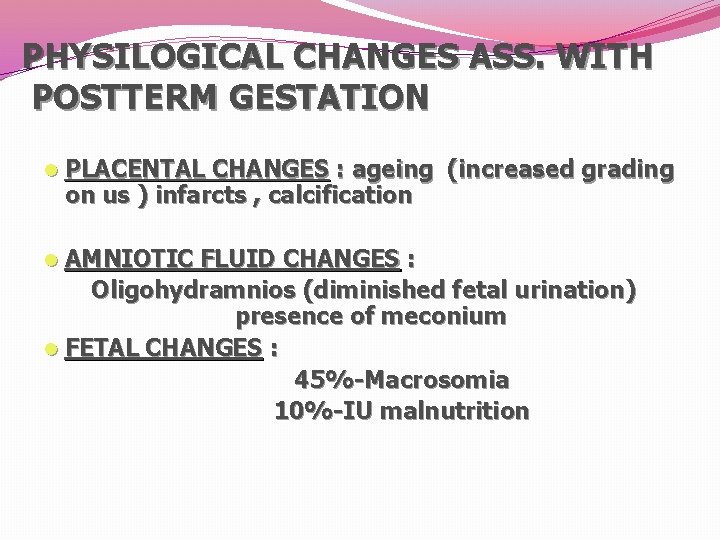 PHYSILOGICAL CHANGES ASS. WITH POSTTERM GESTATION

PLACENTAL CHANGES : ageing (increased grading on us ) infarcts , calcification

AMNIOTIC FLUID CHANGES :
Oligohydramnios (diminished fetal urination) presence of meconium

FETAL CHANGES :
45%-Macrosomia
10%-IU malnutrition